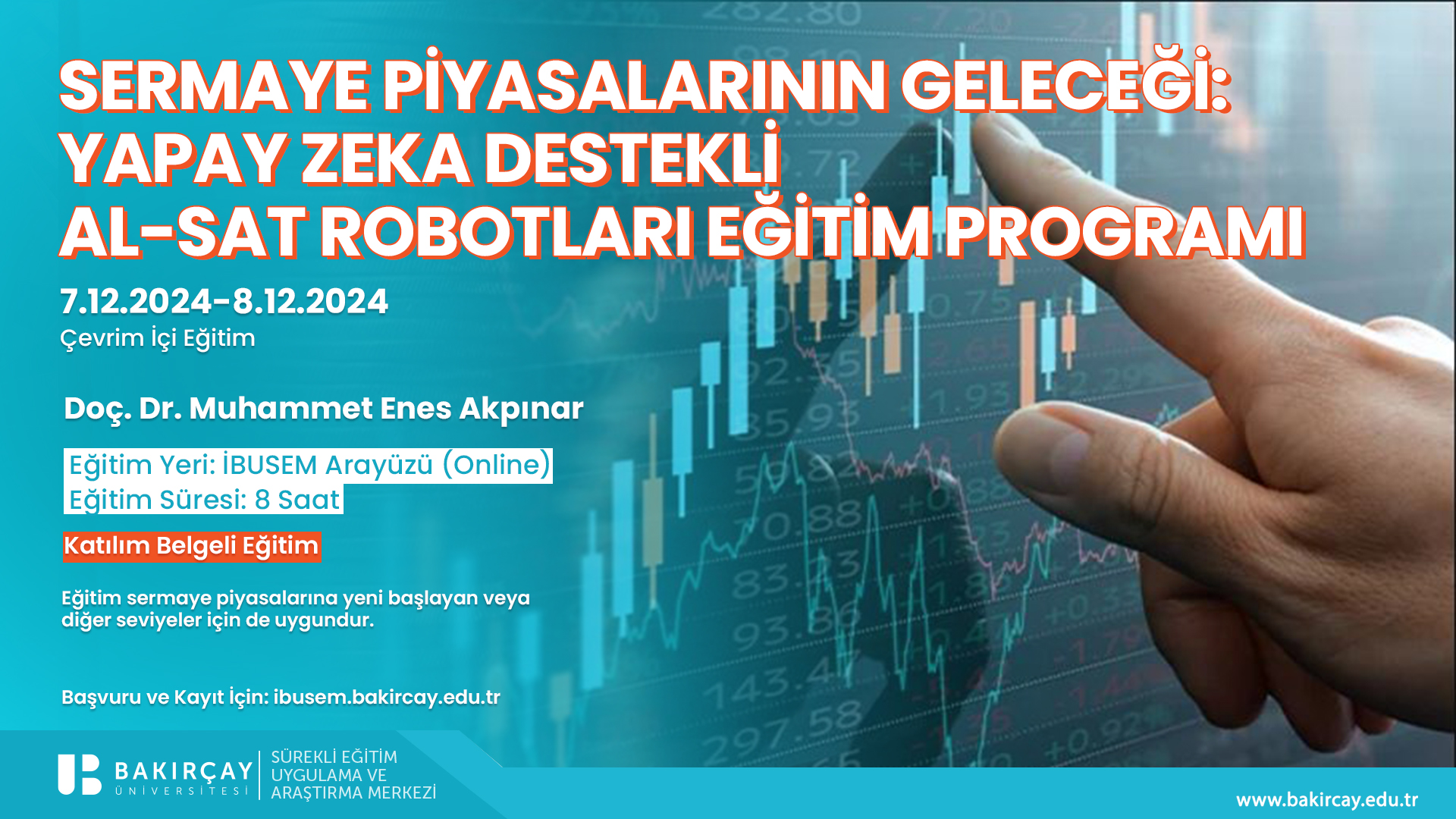 SERMAYE PİYASALARININ GELECEĞİ: YAPAY ZEKA DESTEKLİ AL-SAT ROBOTLARI EĞİTİM PROGRAMI

7.12.2024-8.12.2024
Çevrim İçi Eğitim

Doç. Dr. Muhammet Enes Akpınar

Eğitim Yeri: İBUSEM Arayüzü (Online)
Eğitim Süresi: 8 Saat

Katılım Belgeli Eğitim

Eğitim sermaye piyasalarına yeni başlayan veya diğer seviyeler için de uygundur.

Başvuru ve Kayıt İçin: ibusem.bakircay.edu.tr

BAKIRÇAY ÜNİVERSİTESİ
SÜREKLİ EĞİTİM UYGULAMA VE ARAŞTIRMA MERKEZİ

www.bakircay.edu.tr